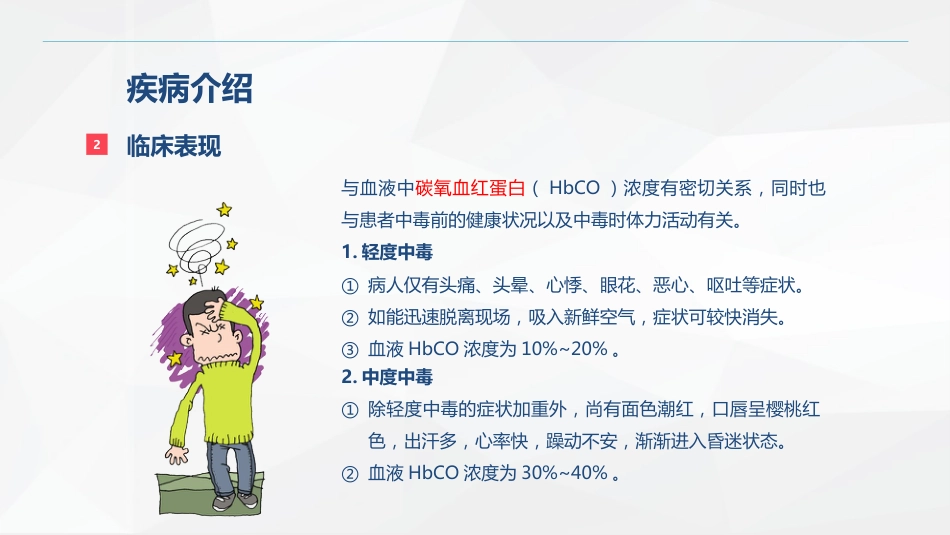 疾病介绍

2 临床表现

与血液中碳氧血红蛋白（ HbCO ）浓度有密切关系，同时也与患者中毒前的健康状况以及中毒时体力活动有关。

1. 轻度中毒

① 病人仅有头痛、头晕、心悸、眼花、恶心、呕吐等症状。

② 如能迅速脱离现场，吸入新鲜空气，症状可较快消失。

③ 血液 HbCO 浓度为 10%~20% 。

2. 中度中毒

① 除轻度中毒的症状加重外，尚有面色潮红，口唇呈樱桃红色，出汗多，心率快，躁动不安，渐渐进入昏迷状态。

② 血液 HbCO 浓度为 30%~40% 。